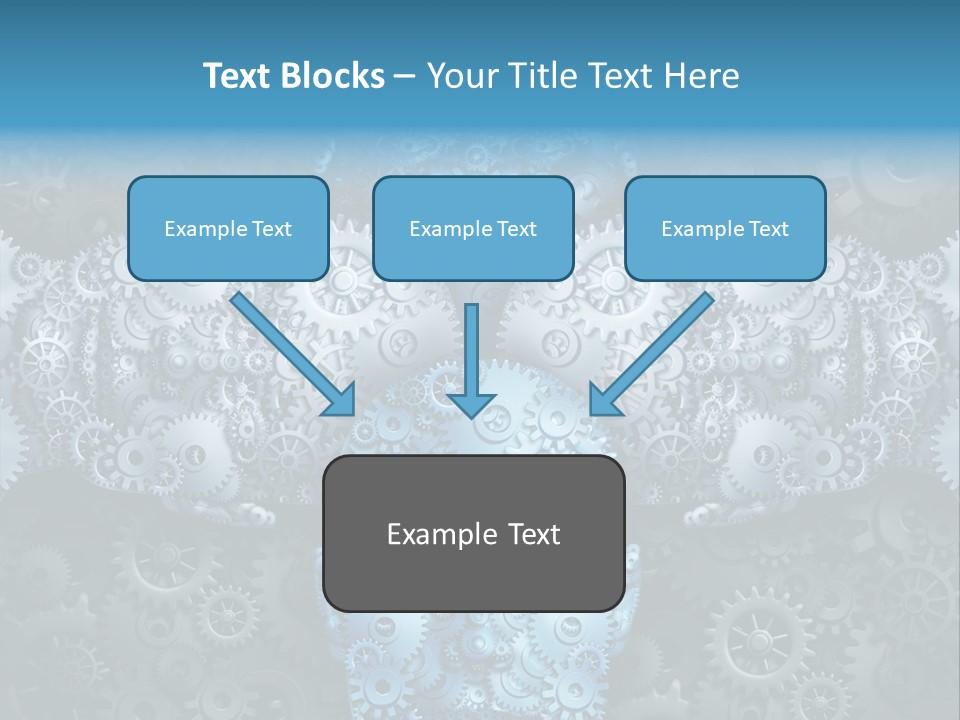 Text Blocks – Your Title Text Here

Example Text

Example Text

Example Text

Example Text